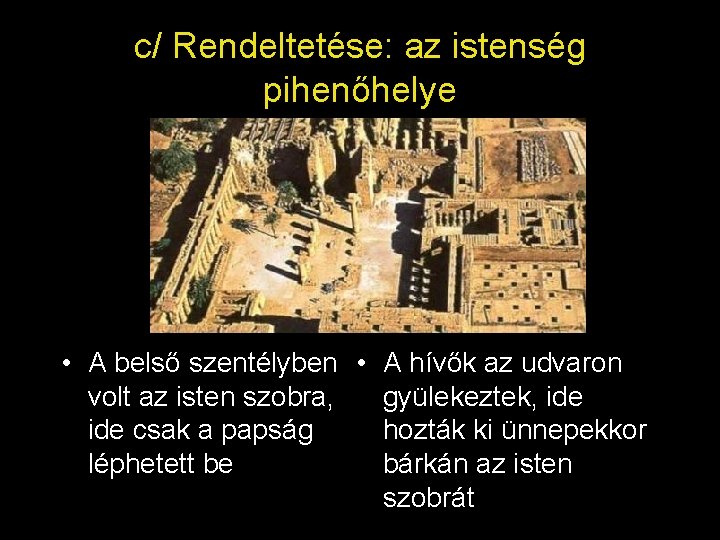 c/ Rendeltetése: az istenség pihenőhelye

• A belső szentélyben volt az isten szobra, ide csak a papság léphetett be

• A hívők az udvaron gyülekeztek, ide hozták ki ünnepekkor bárkán az isten szobrát